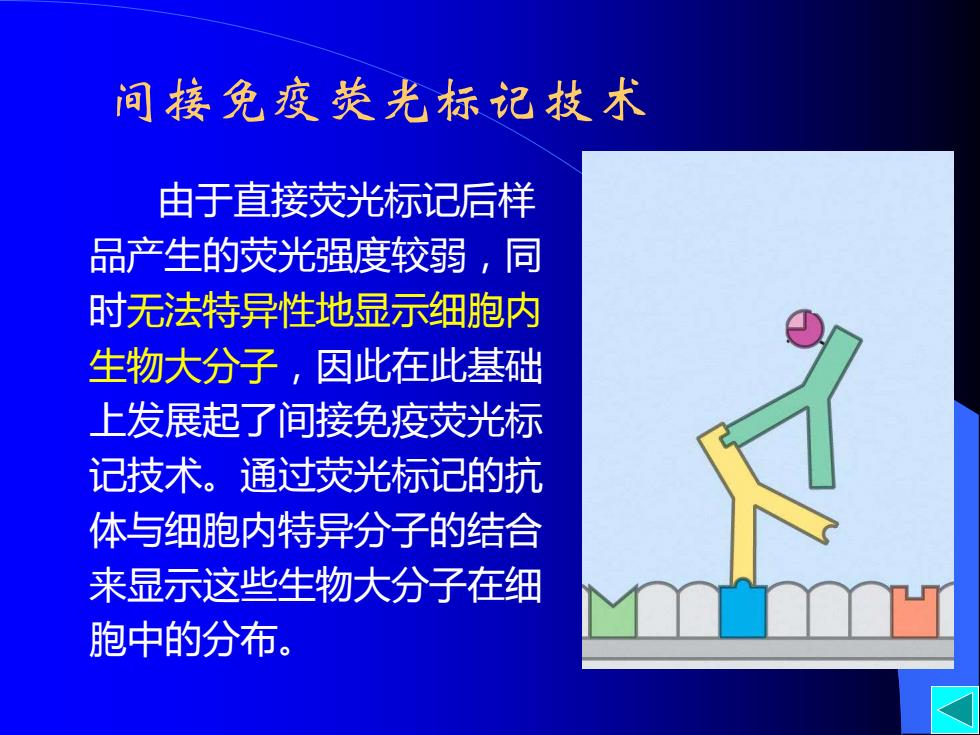 间接免疫荧光标记技术

由于直接荧光标记后样品产生的荧光强度较弱，同时无法特异性地显示细胞内生物大分子，因此在此基础上发展起了间接免疫荧光标记技术。通过荧光标记的抗体与细胞内特异分子的结合来显示这些生物大分子在细胞中的分布。